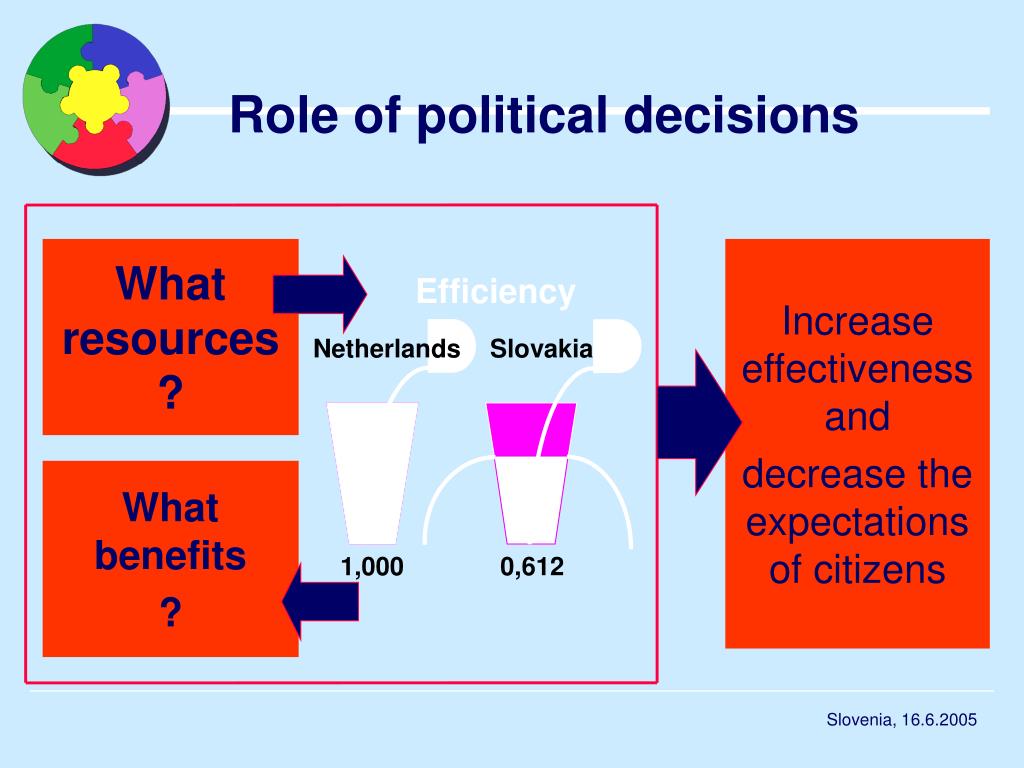 Role of political decisions

What resources ?

What benefits ?

Efficiency

Netherlands

Slovakia

1,000

0,612

Increase effectiveness and

decrease the expectations of citizens

Slovenia, 16.6.2005